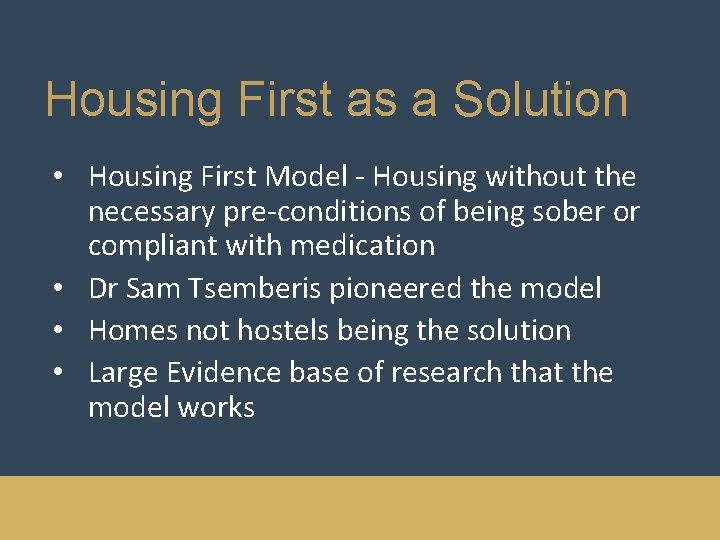 Housing First as a Solution

• Housing First Model - Housing without the necessary pre-conditions of being sober or compliant with medication
• Dr Sam Tsemberis pioneered the model
• Homes not hostels being the solution
• Large Evidence base of research that the model works